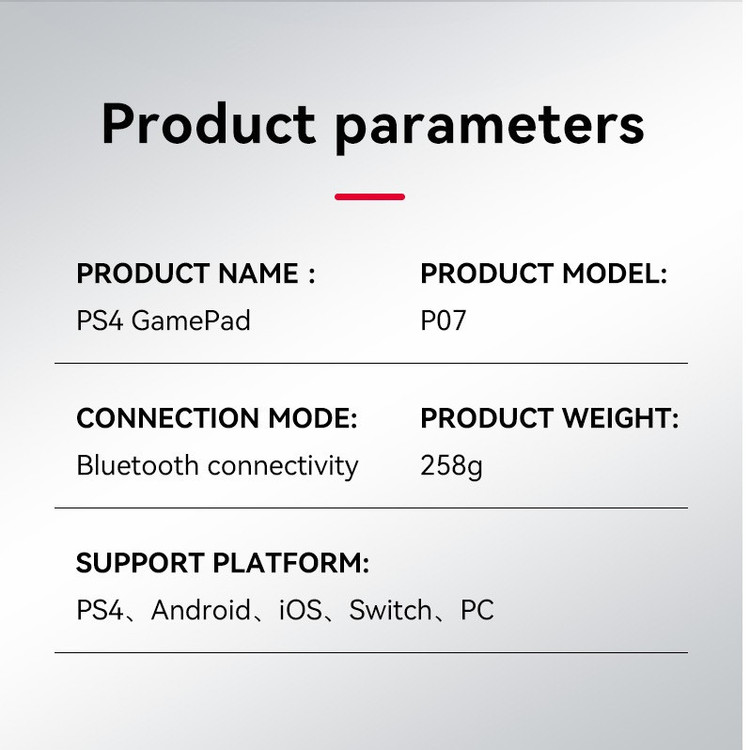 Product parameters

PRODUCT NAME :
PS4 GamePad

PRODUCT MODEL:
P07

CONNECTION MODE:
Bluetooth connectivity

PRODUCT WEIGHT:
258g

SUPPORT PLATFORM:
PS4、Android、iOS、Switch、PC